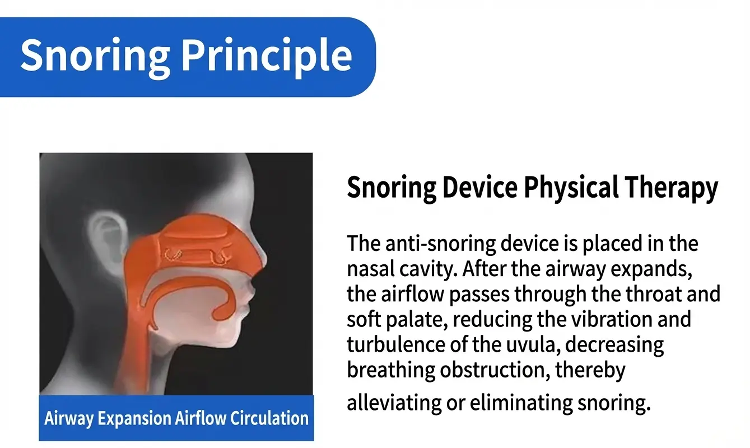 Snoring Principle

Airway Expansion Airflow Circulation

Snoring Device Physical Therapy

The anti-snoring device is placed in the nasal cavity. After the airway expands, the airflow passes through the throat and soft palate, reducing the vibration and turbulence of the uvula, decreasing breathing obstruction, thereby alleviating or eliminating snoring.